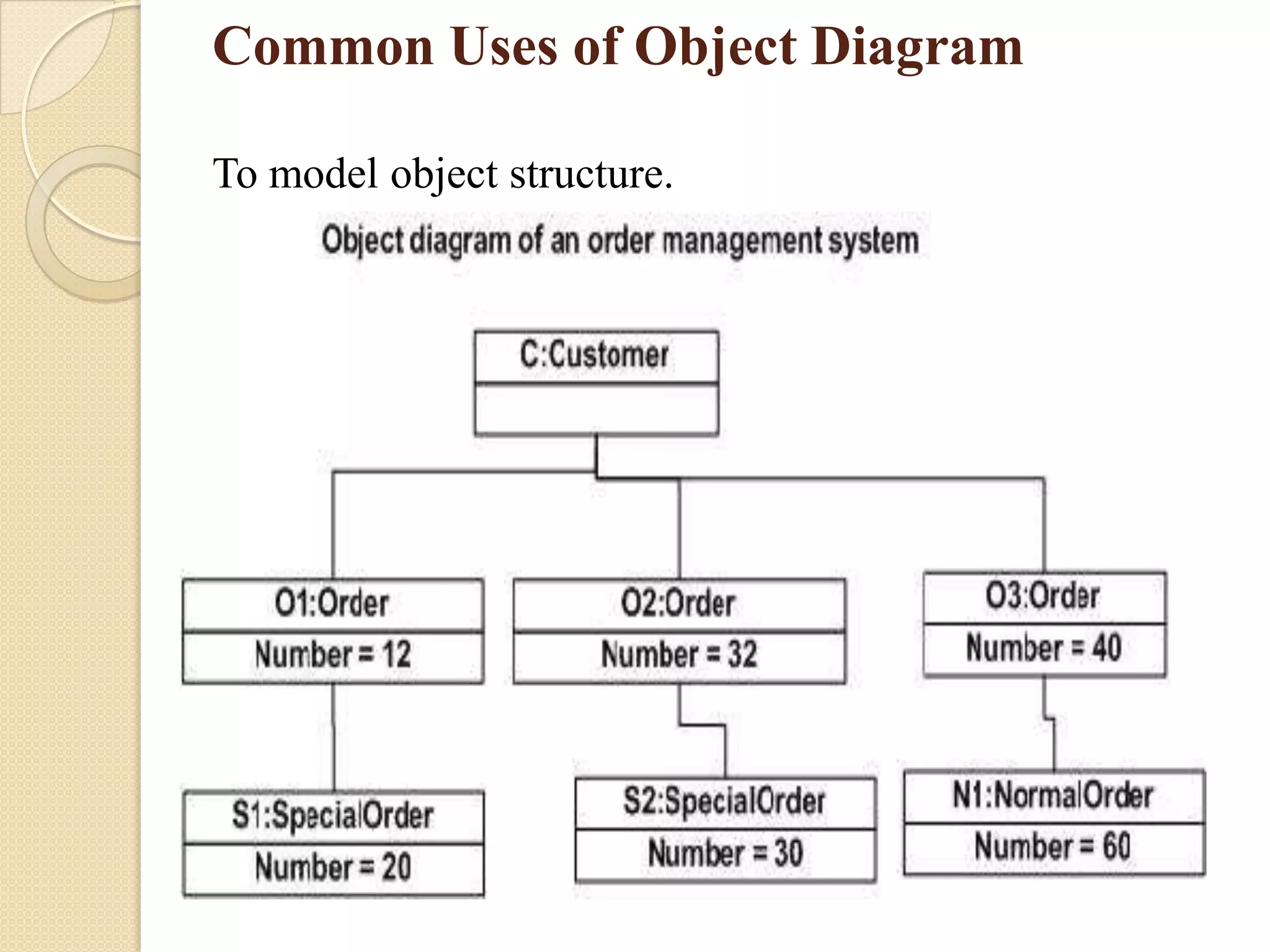 Common Uses of Object Diagram

To model object structure.

Object diagram of an order management system

C:Customer

O1:Order

Number = 12

O2:Order

Number = 32

O3:Order

Number = 40

S1:SpecialOrder

Number = 20

S2:SpecialOrder

Number = 30

N1:NormalOrder

Number = 60